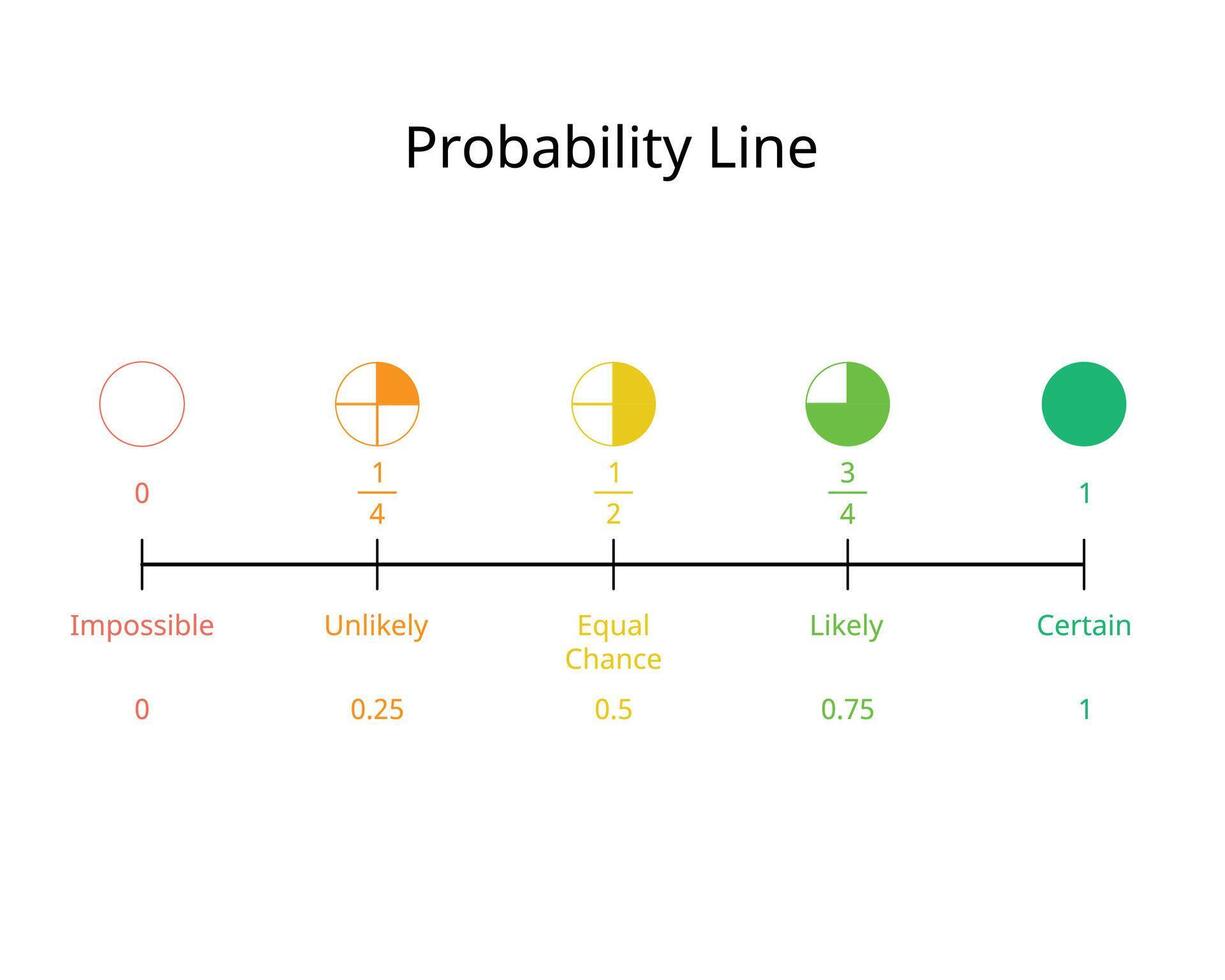 Probability Line

0

$\frac{1}{4}$

$\frac{1}{2}$

$\frac{3}{4}$

1

Impossible

Unlikely

Equal Chance

Likely

Certain

0

0.25

0.5

0.75

1